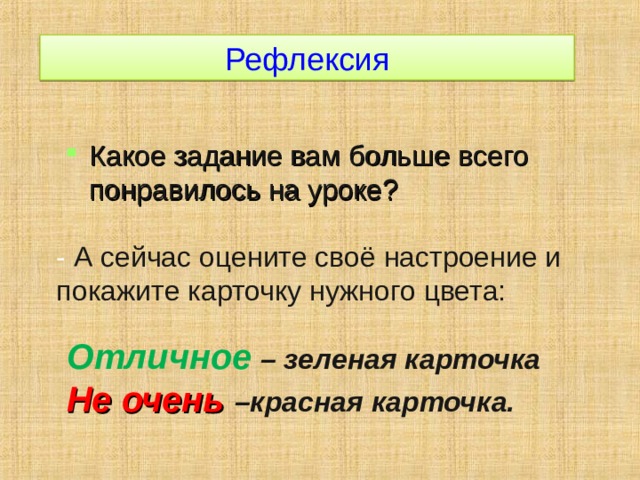 Рефлексия

Какое задание вам больше всего понравилось на уроке?

- А сейчас оцените своё настроение и покажите карточку нужного цвета:

Отличное – зеленая карточка
Не очень –красная карточка.